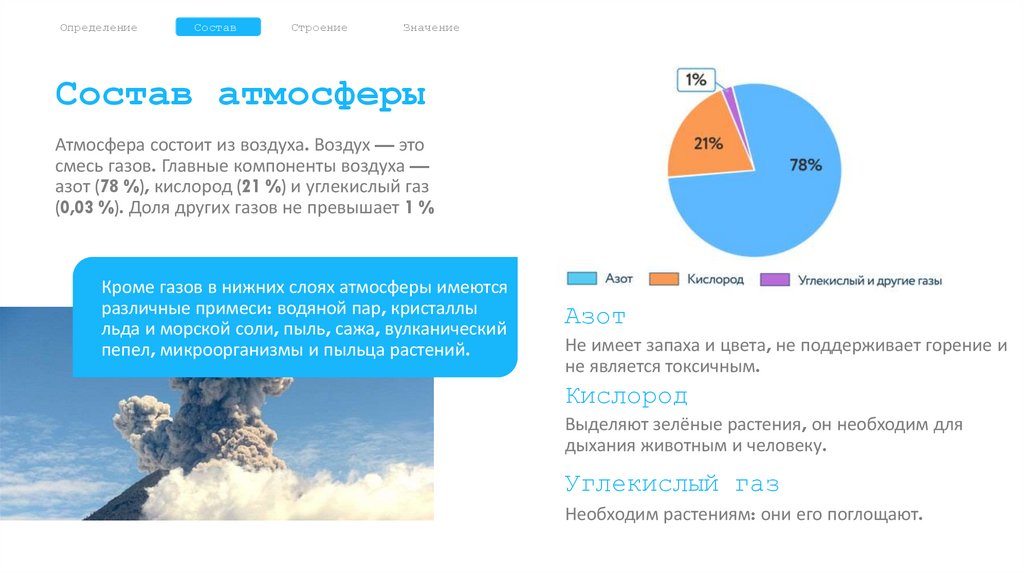 Определение Состав Строение Значение

Состав атмосферы

Атмосфера состоит из воздуха. Воздух — это смесь газов. Главные компоненты воздуха — азот (78 %), кислород (21 %) и углекислый газ (0,03 %). Доля других газов не превышает 1 %

Кроме газов в нижних слоях атмосферы имеются различные примеси: водяной пар, кристаллы льда и морской соли, пыль, сажа, вулканический пепел, микроорганизмы и пыльца растений.

1%
21%
78%

Азот Кислород Углекислый и другие газы

Азот
Не имеет запаха и цвета, не поддерживает горение и не является токсичным.

Кислород
Выделяют зелёные растения, он необходим для дыхания животным и человеку.

Углекислый газ
Необходим растениям: они его поглощают.